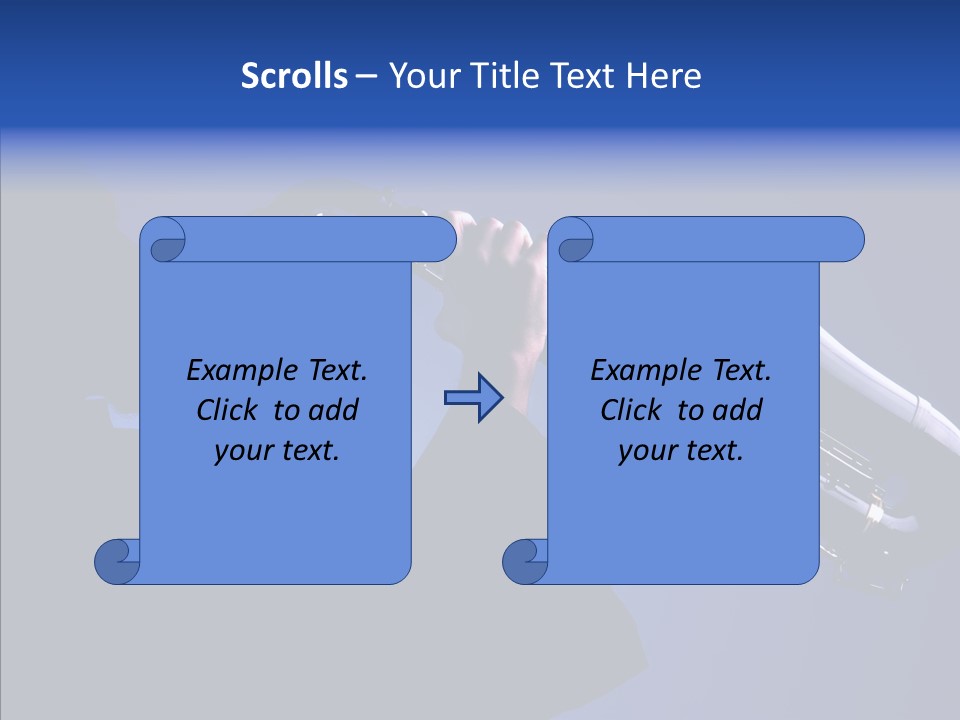 Scrolls – Your Title Text Here

Example Text. Click to add your text.

Example Text. Click to add your text.